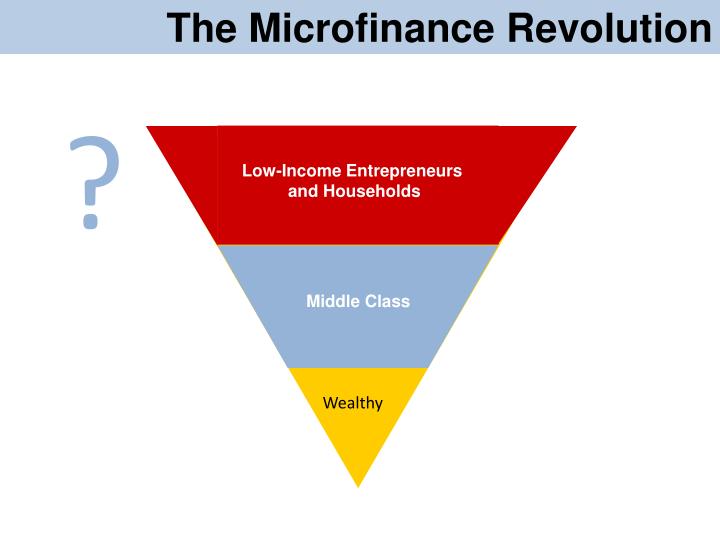 The Microfinance Revolution

?

Low-Income Entrepreneurs and Households

Middle Class

Wealthy